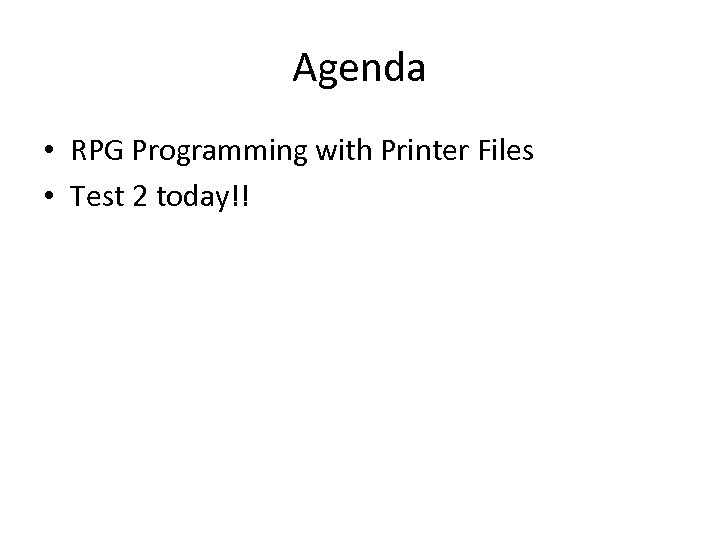 Agenda

• RPG Programming with Printer Files
• Test 2 today!!